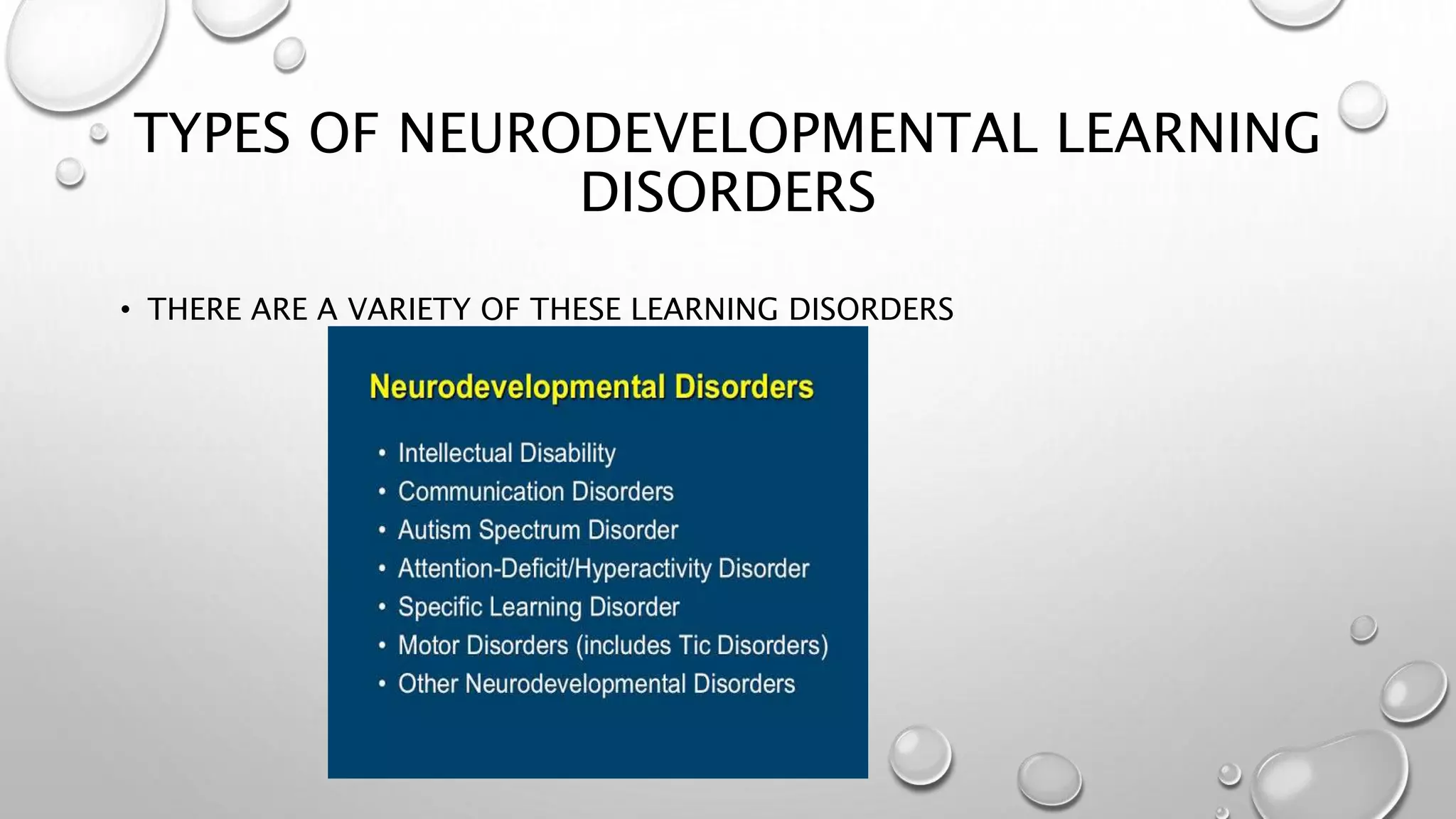 TYPES OF NEURODEVELOPMENTAL LEARNING DISORDERS

• THERE ARE A VARIETY OF THESE LEARNING DISORDERS

Neurodevelopmental Disorders

• Intellectual Disability
• Communication Disorders
• Autism Spectrum Disorder
• Attention-Deficit/Hyperactivity Disorder
• Specific Learning Disorder
• Motor Disorders (includes Tic Disorders)
• Other Neurodevelopmental Disorders